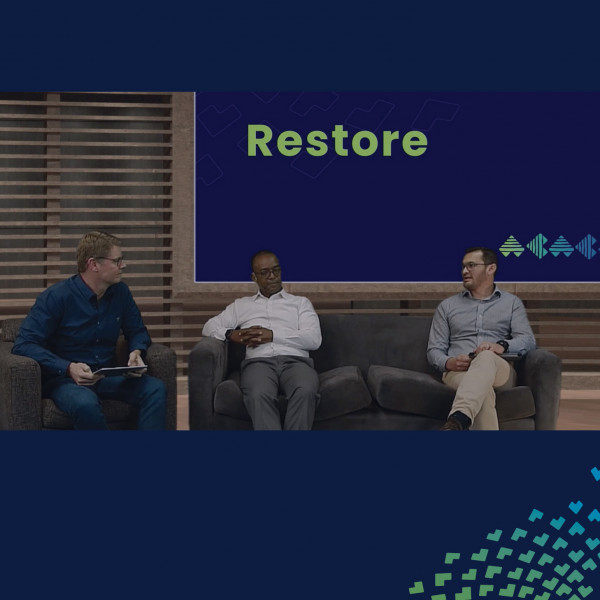 Restore